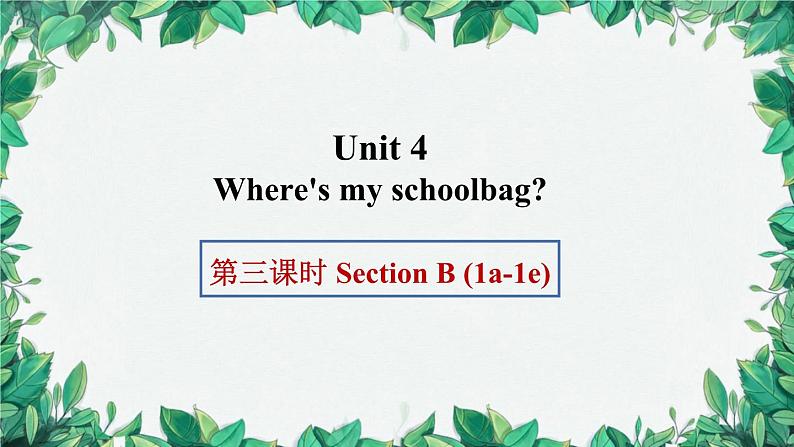 Unit 4
Where's my schoolbag?

第三课时 Section B (1a-1e)